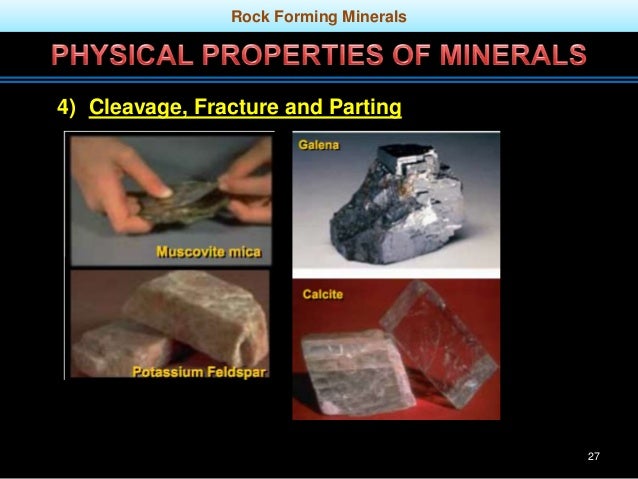 Rock Forming Minerals

PHYSICAL PROPERTIES OF MINERALS

4) Cleavage, Fracture and Parting

Muscovite mica

Potassium Feldspar

Galena

Calcite

27